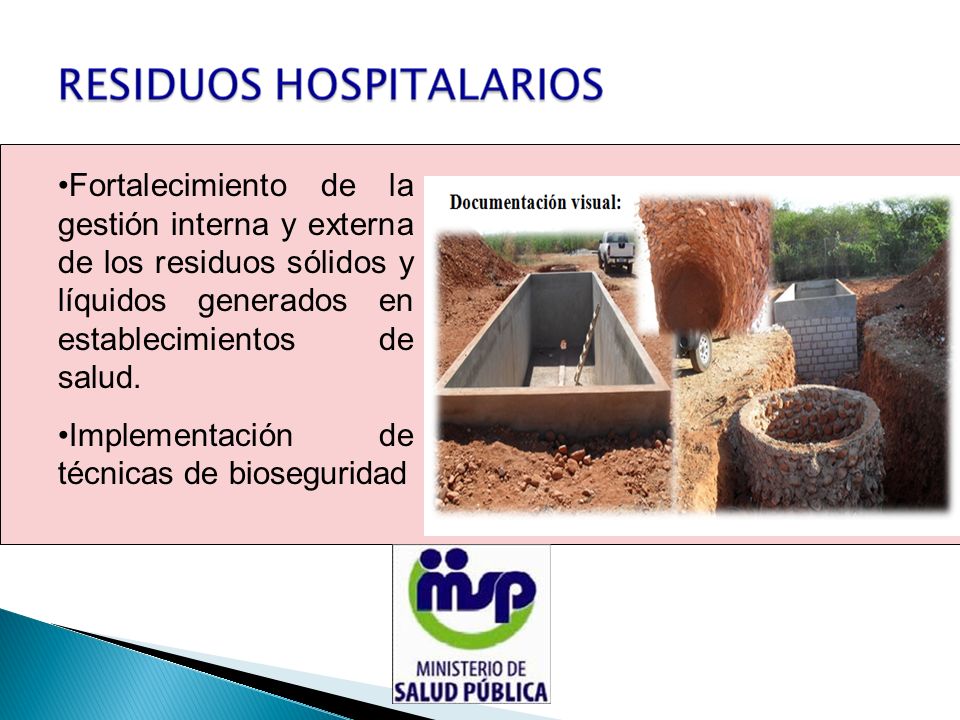 RESIDUOS HOSPITALARIOS

•Fortalecimiento de la gestión interna y externa de los residuos sólidos y líquidos generados en establecimientos de salud.

•Implementación de técnicas de bioseguridad

Documentación visual:

msp

MINISTERIO DE
SALUD PÚBLICA